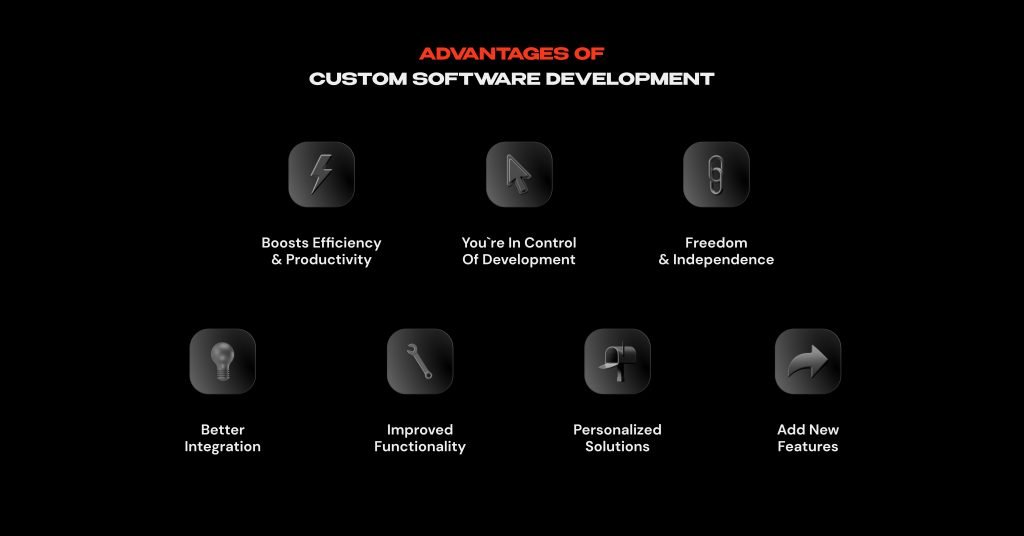 ADVANTAGES OF
CUSTOM SOFTWARE DEVELOPMENT

Boosts Efficiency & Productivity

You`re In Control Of Development

Freedom & Independence

Better Integration

Improved Functionality

Personalized Solutions

Add New Features